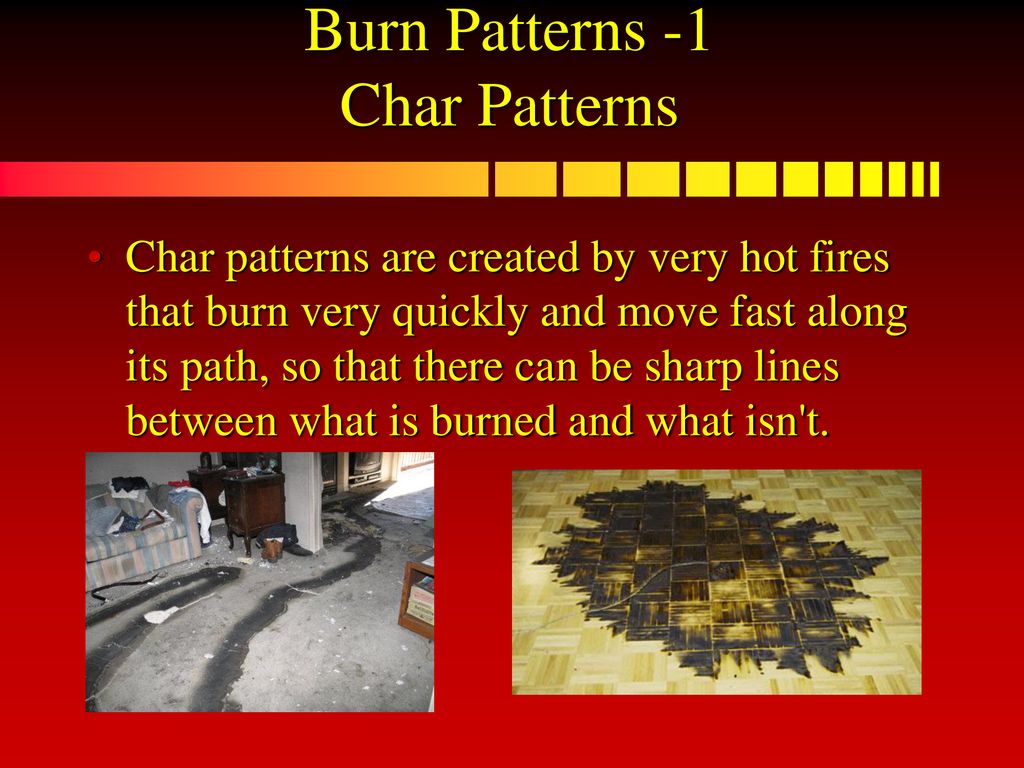 Burn Patterns -1
Char Patterns

• Char patterns are created by very hot fires that burn very quickly and move fast along its path, so that there can be sharp lines between what is burned and what isn't.